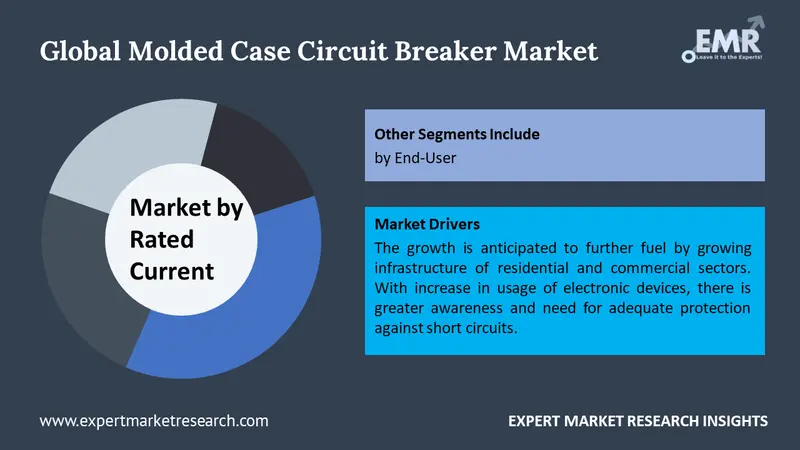 Global Molded Case Circuit Breaker Market

EMR
Leave it to the Experts!

Market by Rated Current

Other Segments Include
by End-User

Market Drivers
The growth is anticipated to further fuel by growing infrastructure of residential and commercial sectors. With increase in usage of electronic devices, there is greater awareness and need for adequate protection against short circuits.

www.expertmarketresearch.com

EXPERT MARKET RESEARCH INSIGHTS